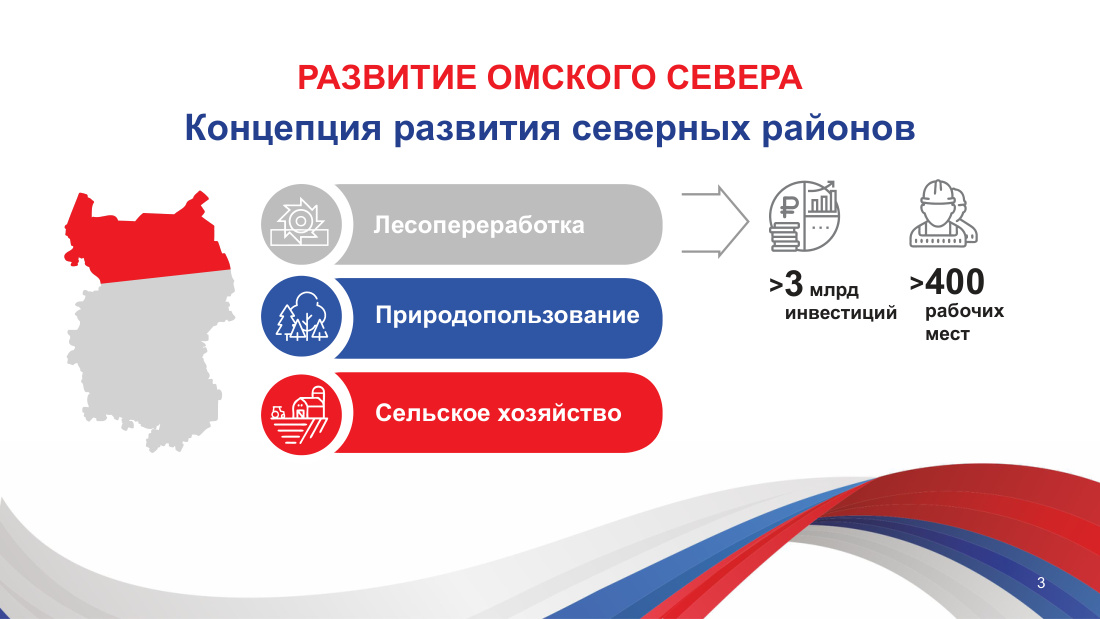 РАЗВИТИЕ ОМСКОГО СЕВЕРА

Концепция развития северных районов

Лесопереработка

Природопользование

Сельское хозяйство

>3 млрд инвестиций

>400 рабочих мест

3